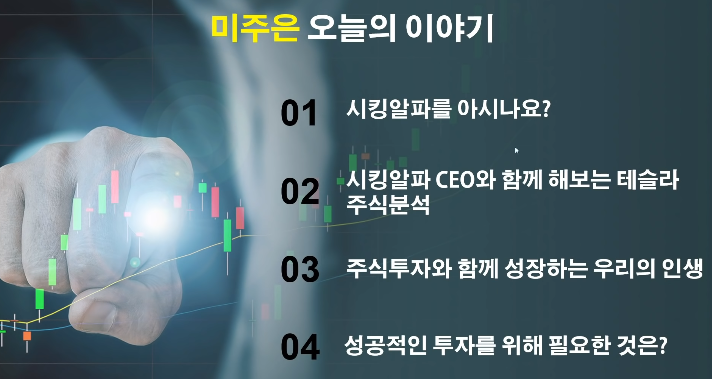 미주은 오늘의 이야기

01 시킹알파를 아시나요?

02 시킹알파 CEO와 함께 해보는 테슬라 주식분석

03 주식투자와 함께 성장하는 우리의 인생

04 성공적인 투자를 위해 필요한 것은?